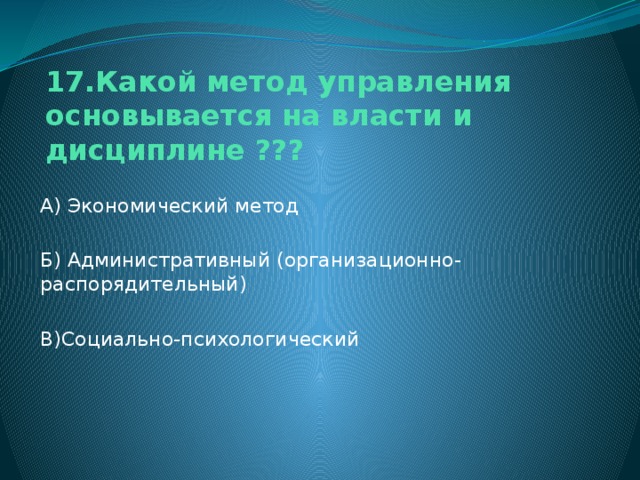 17.Какой метод управления основывается на власти и дисциплине ???

А) Экономический метод

Б) Административный (организационно-распорядительный)

В)Социально-психологический